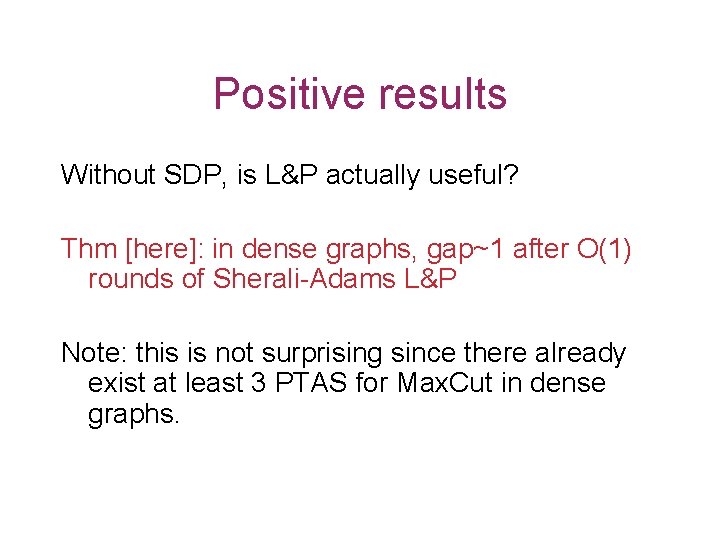 Positive results

Without SDP, is L&P actually useful?

Thm [here]: in dense graphs, gap~1 after O(1) rounds of Sherali-Adams L&P

Note: this is not surprising since there already exist at least 3 PTAS for MaxCut in dense graphs.